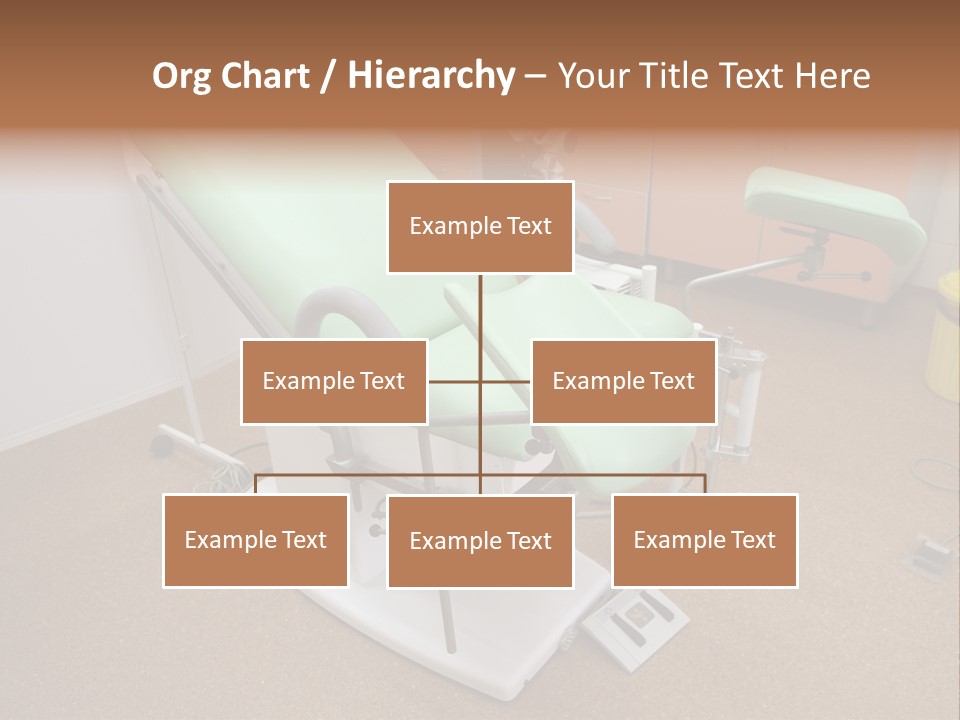 Org Chart / Hierarchy – Your Title Text Here

Example Text

Example Text

Example Text

Example Text

Example Text

Example Text